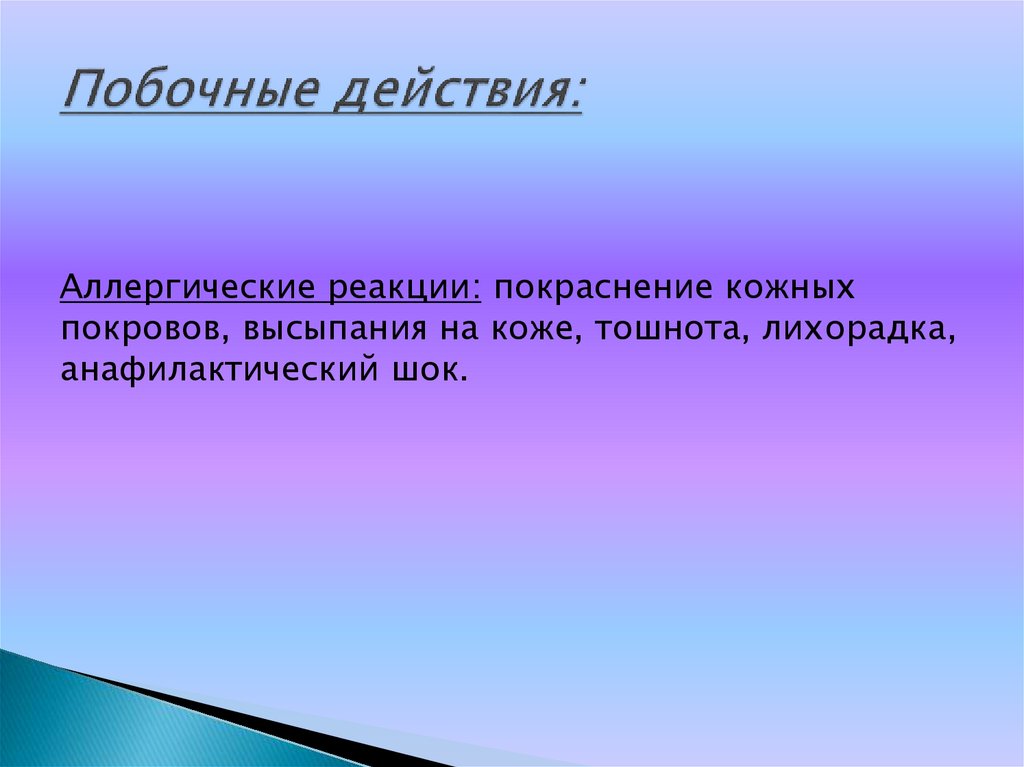 Побочные действия:

Аллергические реакции: покраснение кожных покровов, высыпания на коже, тошнота, лихорадка, анафилактический шок.